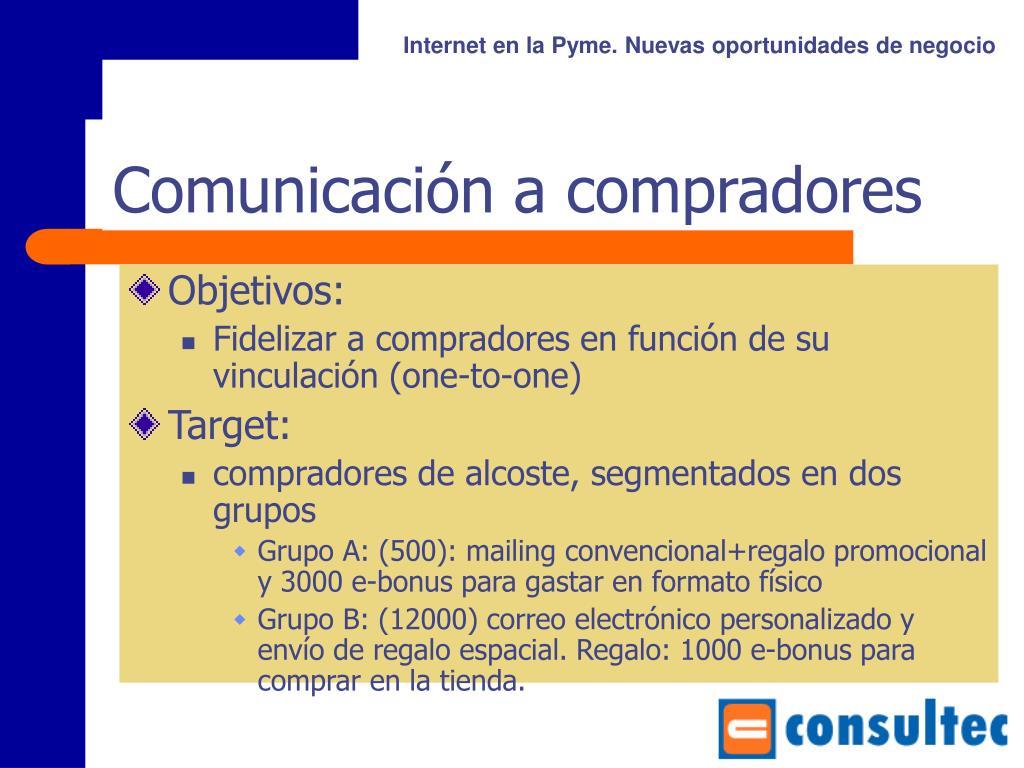 Internet en la Pyme. Nuevas oportunidades de negocio

Comunicación a compradores

Objetivos:

Fidelizar a compradores en función de su vinculación (one-to-one)

Target:

compradores de alcoste, segmentados en dos grupos

Grupo A: (500): mailing convencional+regalo promocional y 3000 e-bonus para gastar en formato físico

Grupo B: (12000) correo electrónico personalizado y envío de regalo espacial. Regalo: 1000 e-bonus para comprar en la tienda.

consultec